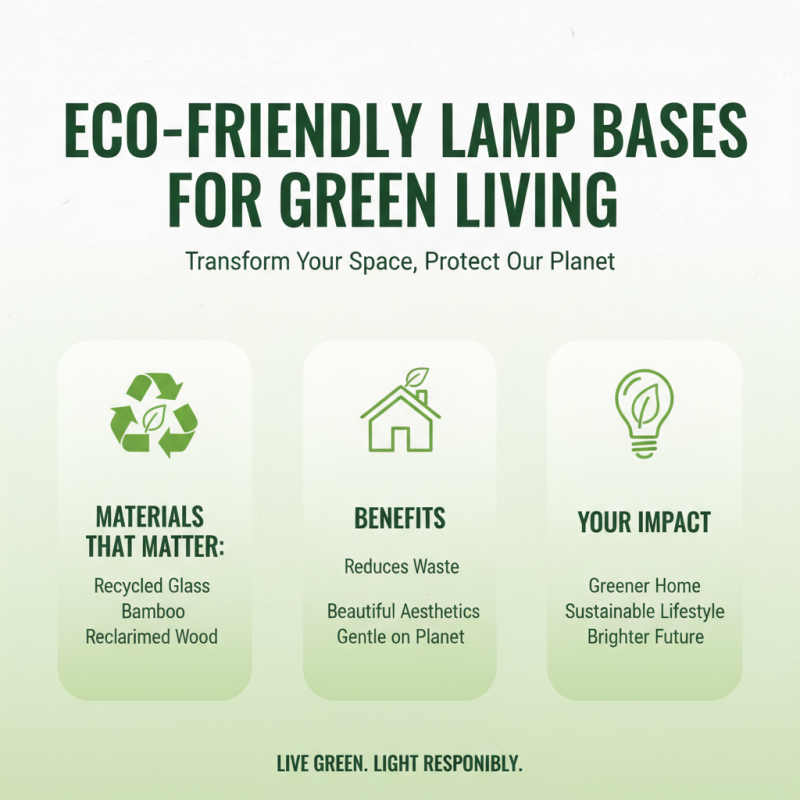 ECO-FRIENDLY LAMP BASES FOR GREEN LIVING

Transform Your Space, Protect Our Planet

MATERIALS THAT MATTER:

Recycled Glass
Bamboo
Reclarimed Wood

BENEFITS

Reduces Waste

Beautiful Aesthetics
Gentle on Planet

YOUR IMPACT

Greener Home
Sustainable Lifestyle
Brighter Future

LIVE GREEN. LIGHT RESPONIBLY.